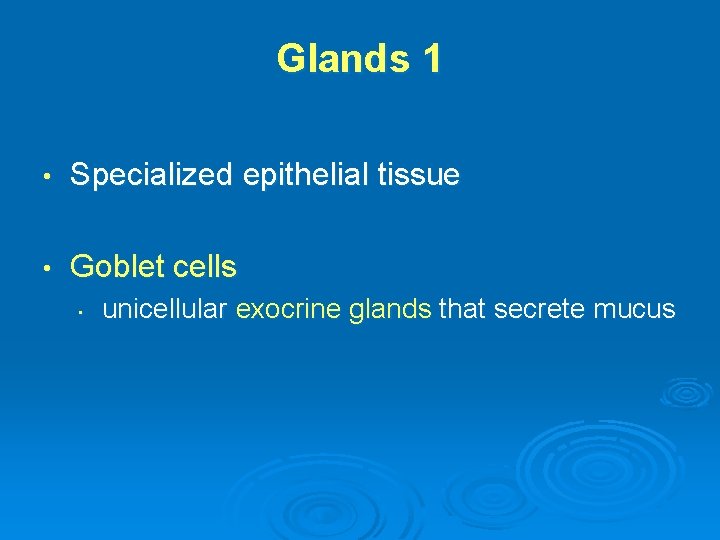 Glands 1

• Specialized epithelial tissue

• Goblet cells

• unicellular exocrine glands that secrete mucus